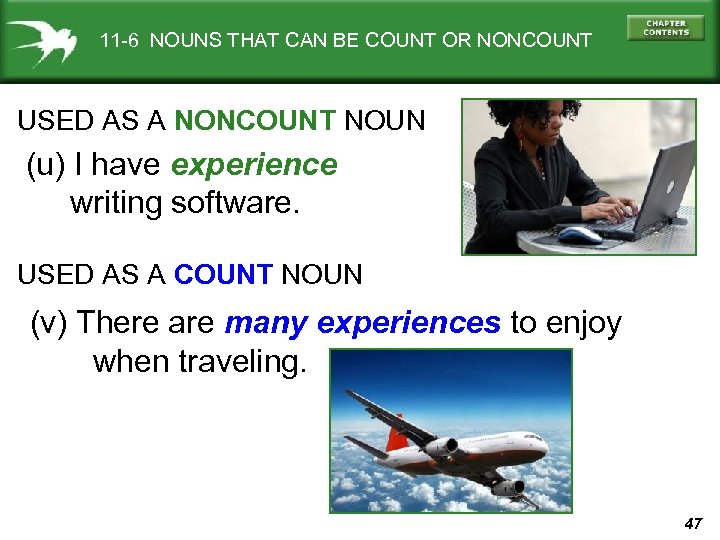 11-6 NOUNS THAT CAN BE COUNT OR NONCOUNT

CHAPTER CONTENTS

USED AS A NONCOUNT NOUN

(u) I have experience writing software.

USED AS A COUNT NOUN

(v) There are many experiences to enjoy when traveling.

47